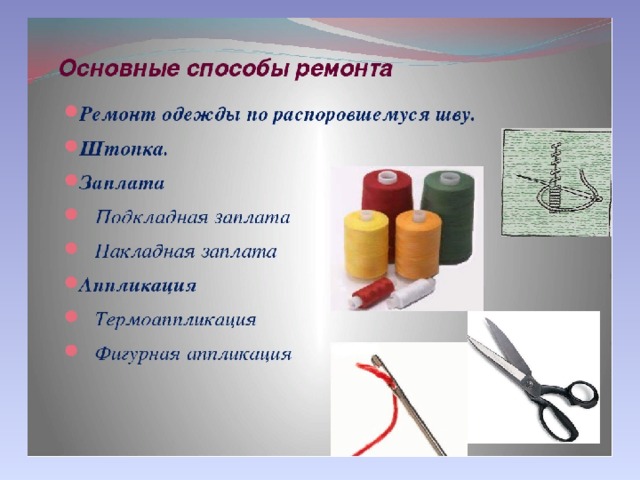 Основные способы ремонта

Ремонт одежды по распоровшемуся шву.

Штопка.

Заплата

Подкладная заплата

Накладная заплата

Аппликация

Термоаппликация

Фигурная аппликация